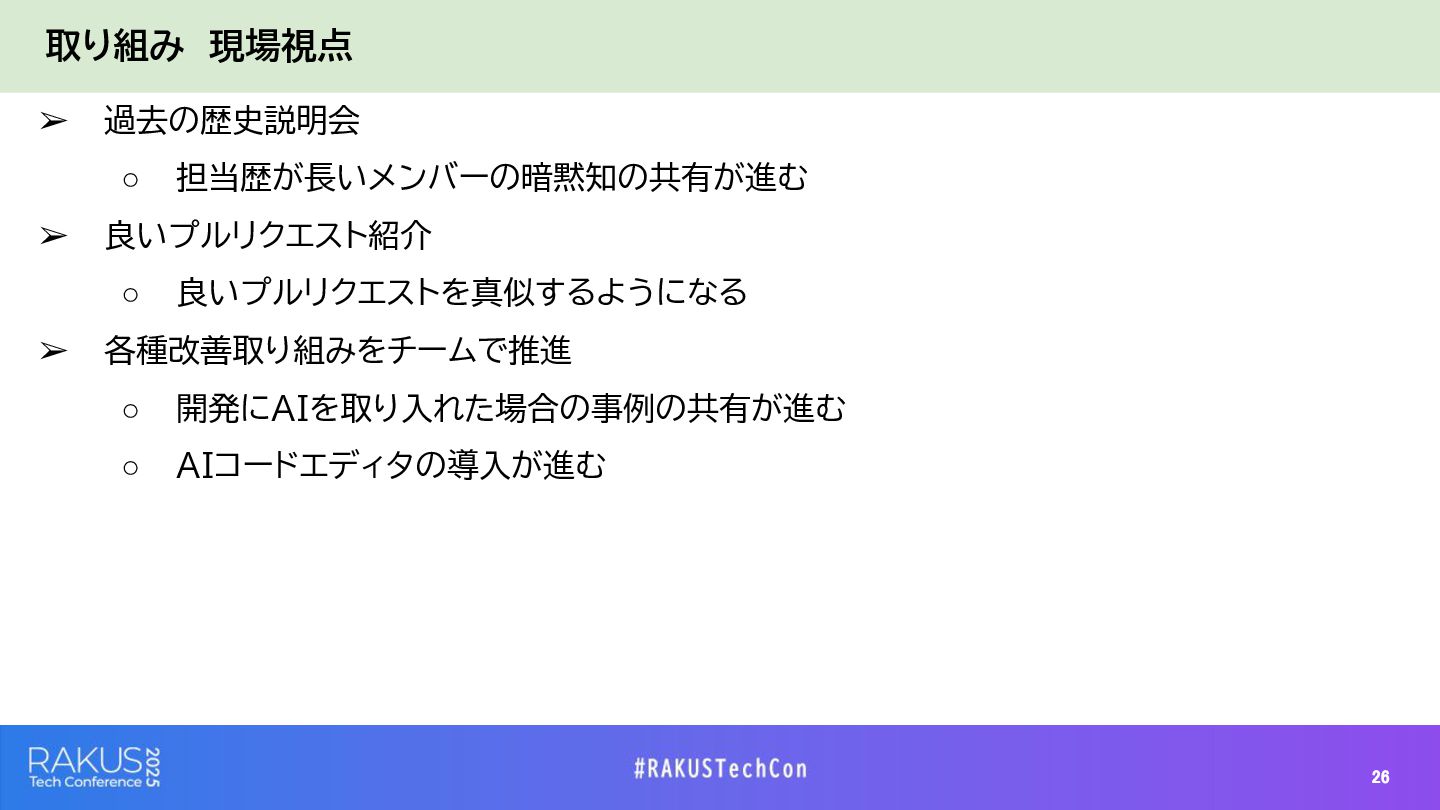 取り組み　現場視点

➢ 過去の歴史説明会
 ○ 担当歴が長いメンバーの暗黙知の共有が進む
➢ 良いプルリクエスト紹介
 ○ 良いプルリクエストを真似するようになる
➢ 各種改善取り組みをチームで推進
 ○ 開発にAIを取り入れた場合の事例の共有が進む
 ○ AIコードエディタの導入が進む

RAKUS Tech Conference 2025
#RAKUSTechCon
26